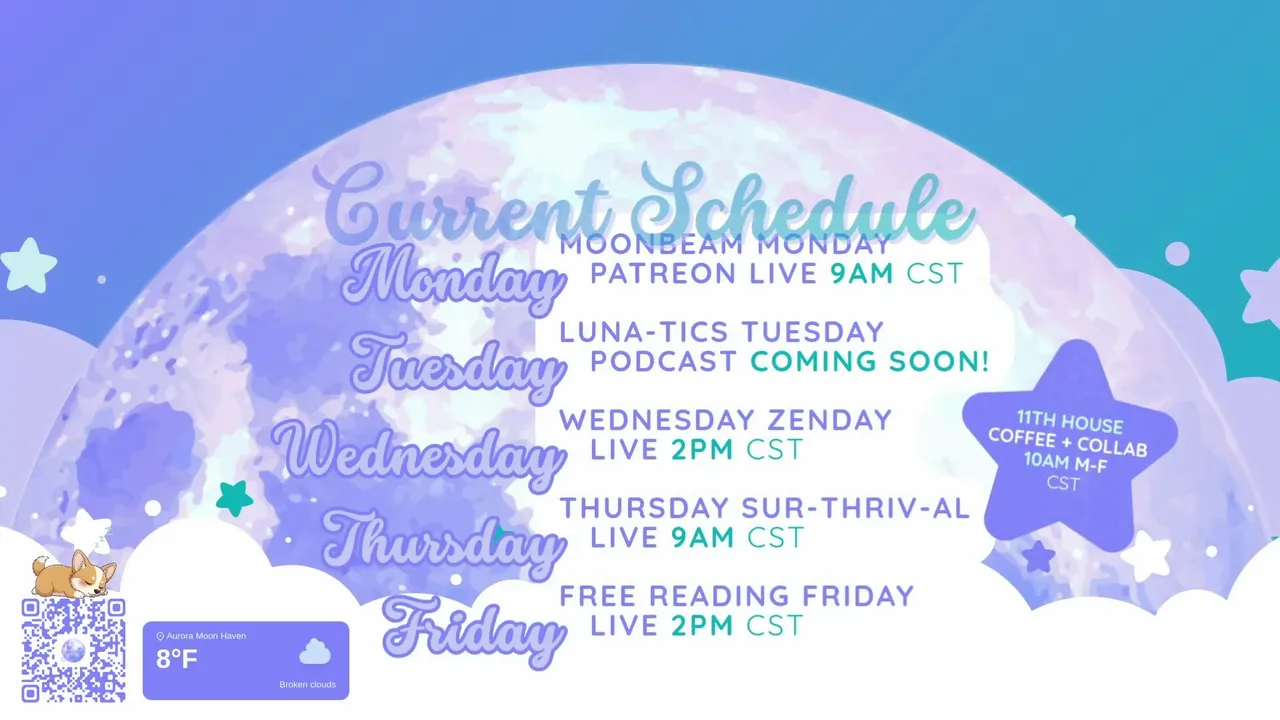 Current Schedule

Monday
MOONBEAM MONDAY
PATREON LIVE 9AM CST

Tuesday
LUNA-TICS TUESDAY
PODCAST COMING SOON!

Wednesday
WEDNESDAY ZENDAY
LIVE 2PM CST

Thursday
THURSDAY SUR-THRIV-AL
LIVE 9AM CST

Friday
FREE READING FRIDAY
LIVE 2PM CST

11TH HOUSE
COFFEE + COLLAB
10AM M-F
CST

Aurora Moon Haven
8°F
Broken clouds